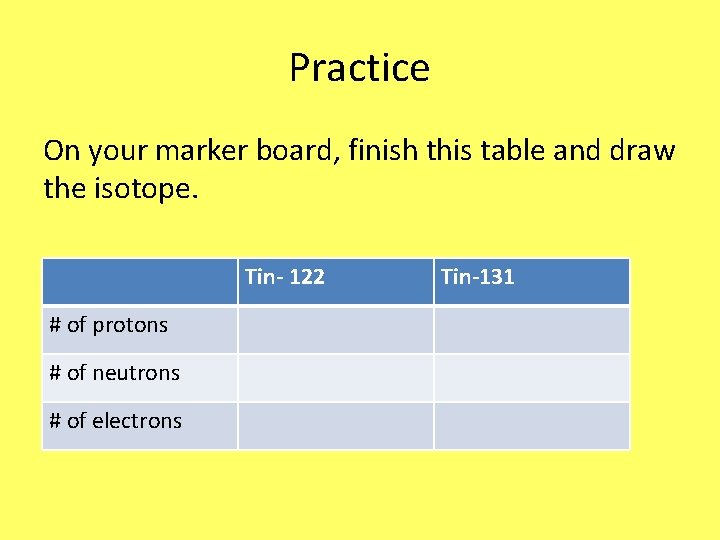 Practice

On your marker board, finish this table and draw the isotope.

| | Tin- 122 | Tin-131 |
|---|---|---|
| # of protons | | |
| # of neutrons | | |
| # of electrons | | |